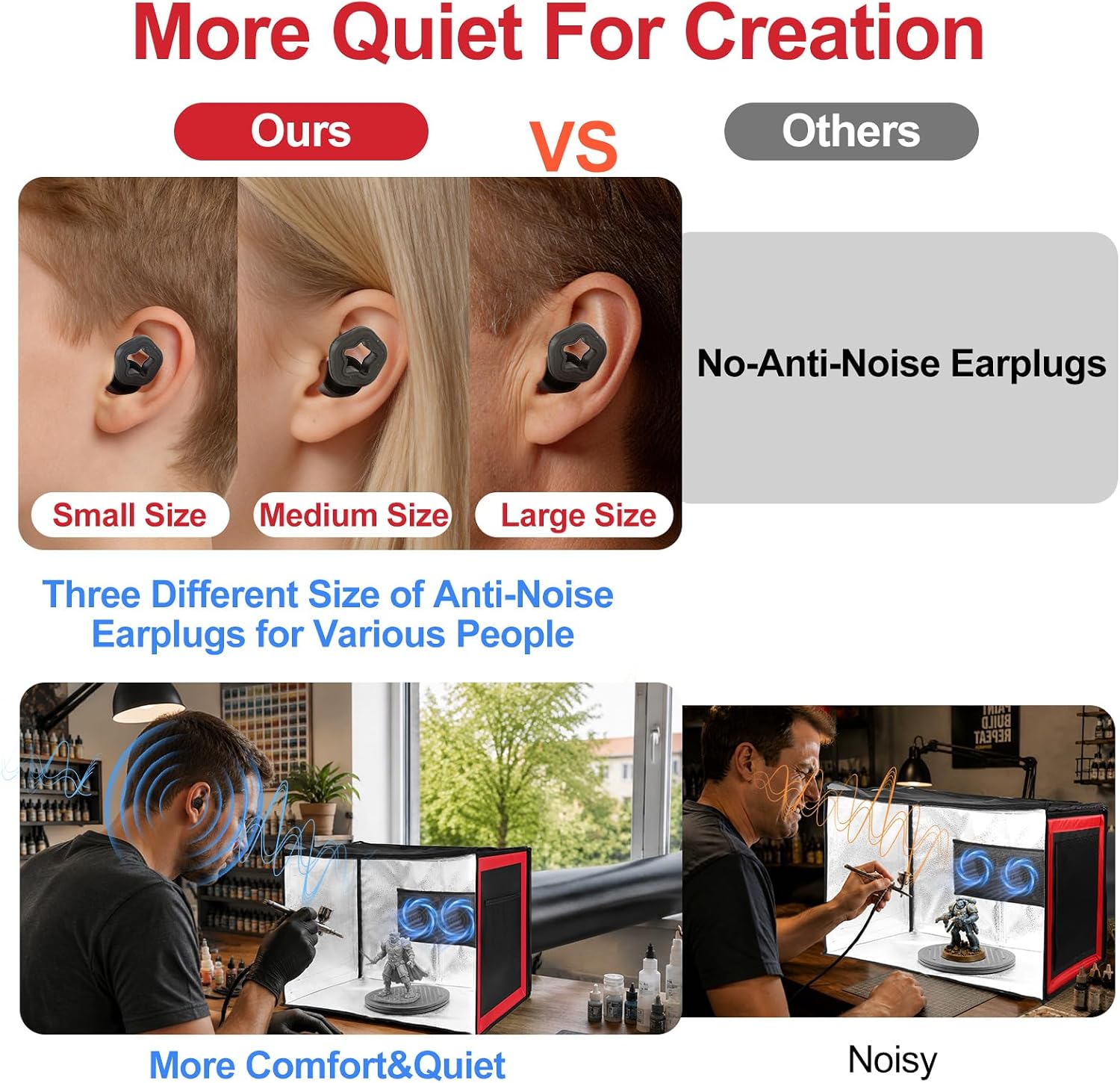 More Quiet For Creation

Ours

VS

Others

Small Size

Medium Size

Large Size

No-Anti-Noise Earplugs

Three Different Size of Anti-Noise Earplugs for Various People

More Comfort&Quiet

Noisy